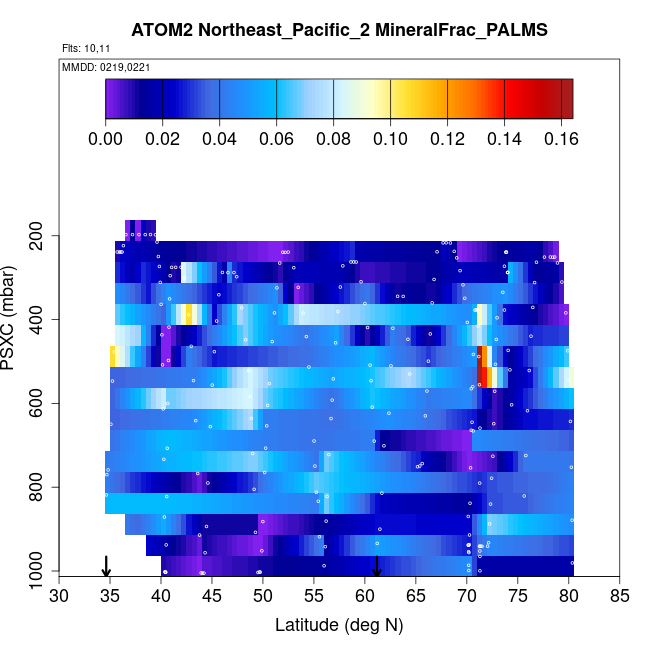 ATOM2 Northeast_Pacific_2 MineralFrac_PALMS

Flts: 10,11

MMDD: 0219,0221

0.00 0.02 0.04 0.06 0.08 0.10 0.12 0.14 0.16

PSXC (mbar)

200
400
600
800
1000

30 35 40 45 50 55 60 65 70 75 80 85

Latitude (deg N)